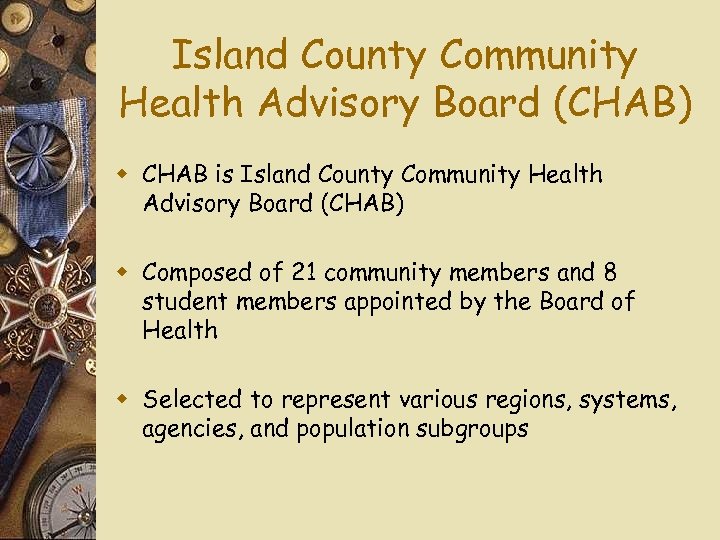 Island County Community Health Advisory Board (CHAB)

CHAB is Island County Community Health Advisory Board (CHAB)

Composed of 21 community members and 8 student members appointed by the Board of Health

Selected to represent various regions, systems, agencies, and population subgroups